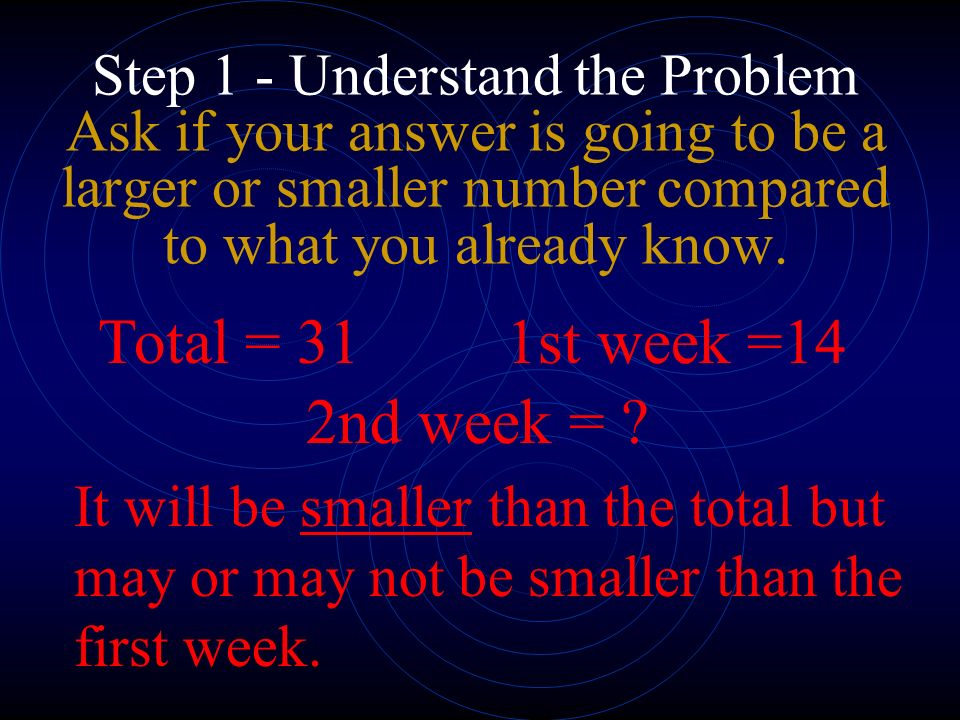 Step 1 - Understand the Problem

Ask if your answer is going to be a larger or smaller number compared to what you already know.

Total = 31 1st week =14

2nd week = ?

It will be smaller than the total but may or may not be smaller than the first week.